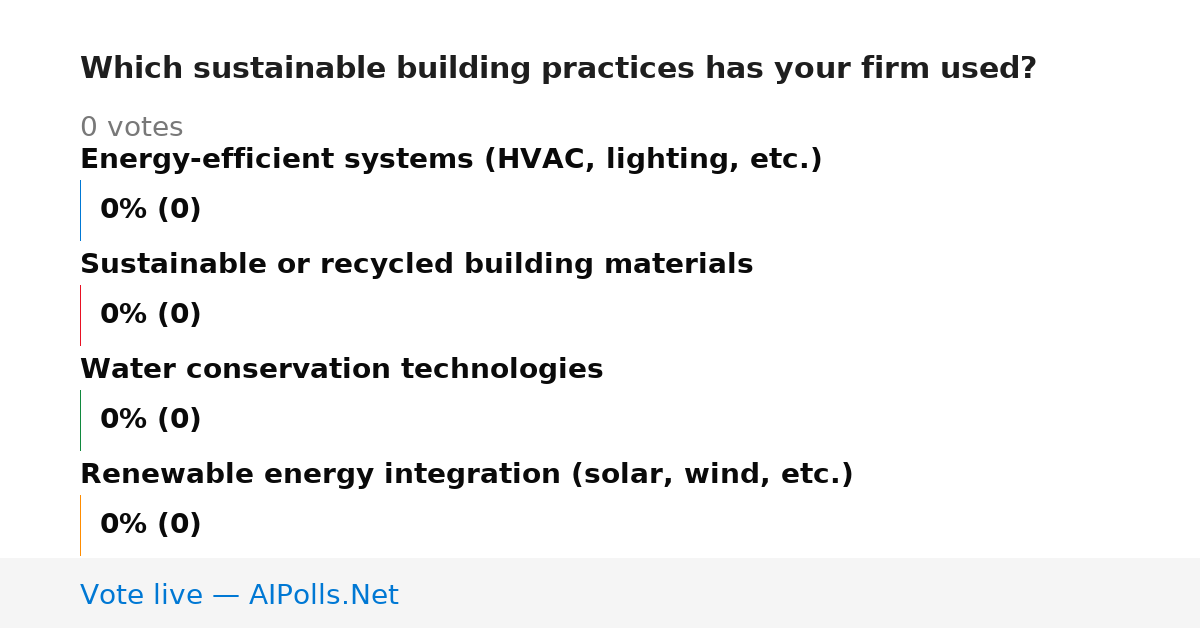 Which sustainable building practices has your firm used?

0 votes

Energy-efficient systems (HVAC, lighting, etc.)

0% (0)

Sustainable or recycled building materials

0% (0)

Water conservation technologies

0% (0)

Renewable energy integration (solar, wind, etc.)

0% (0)

Vote live — AIPolls.Net